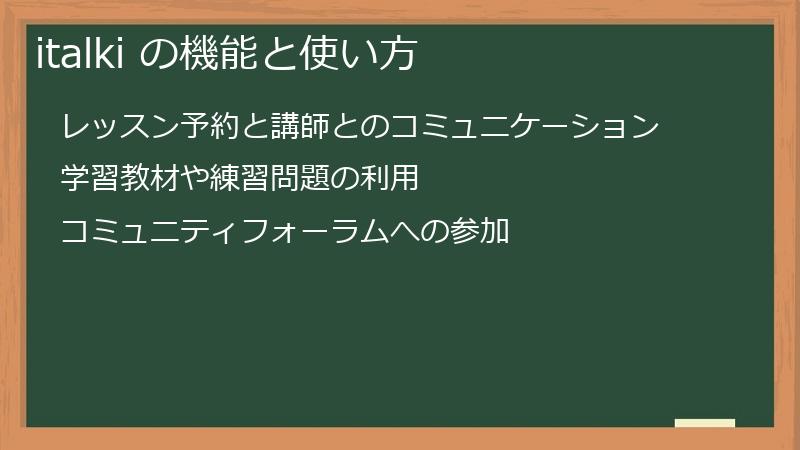 italki の機能と使い方

レッスン予約と講師とのコミュニケーション

学習教材や練習問題の利用

コミュニティフォーラムへの参加